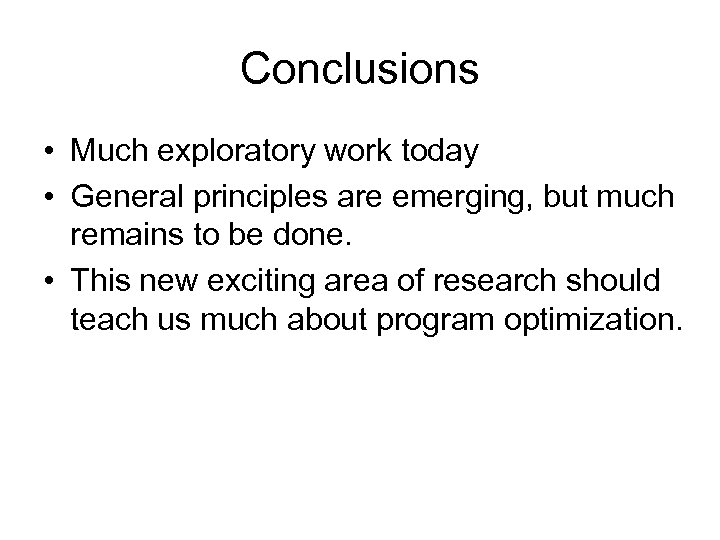 Conclusions

• Much exploratory work today
• General principles are emerging, but much remains to be done.
• This new exciting area of research should teach us much about program optimization.